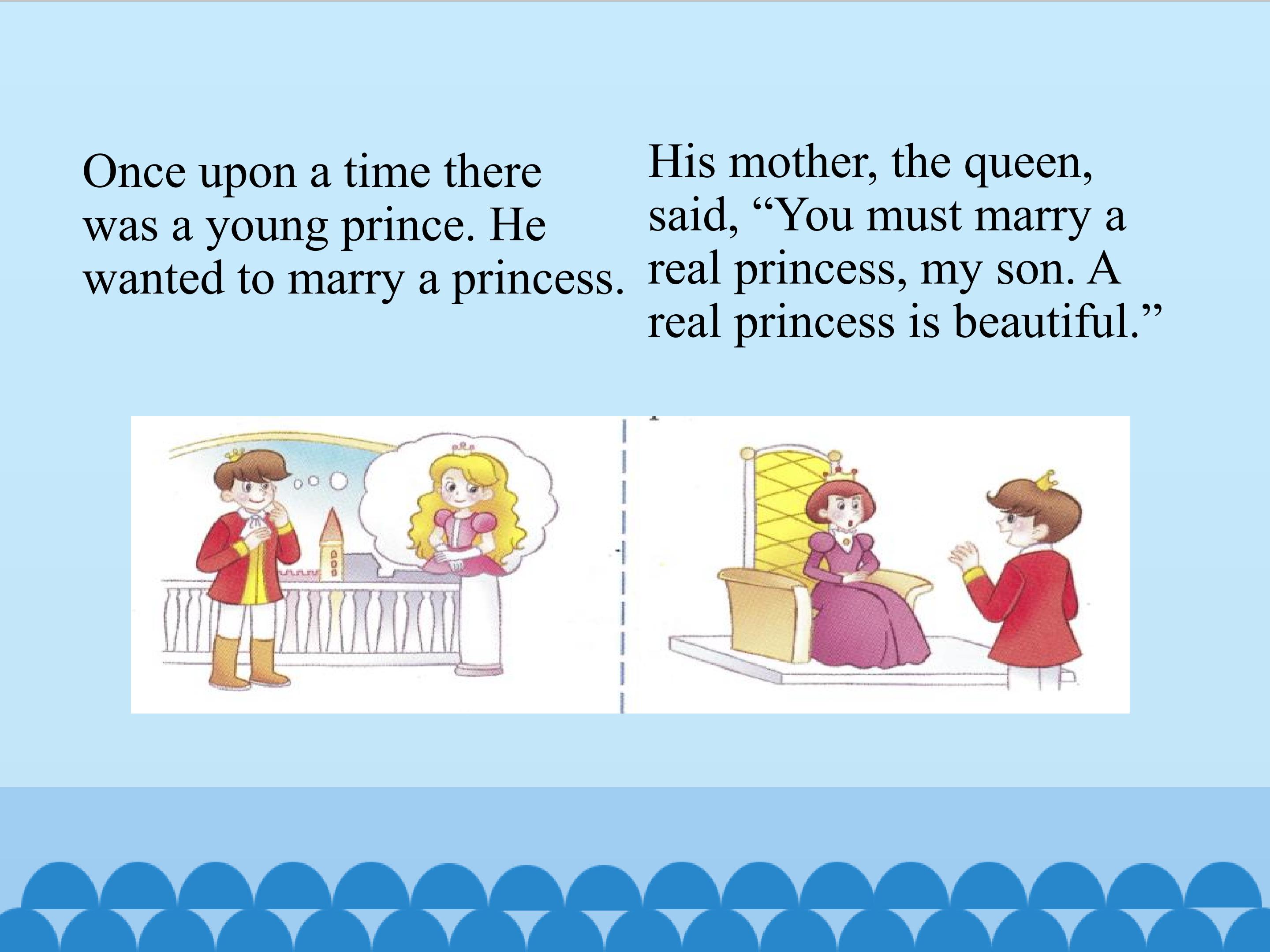 Once upon a time there was a young prince. He wanted to marry a princess.

His mother, the queen, said, "You must marry a real princess, my son. A real princess is beautiful."